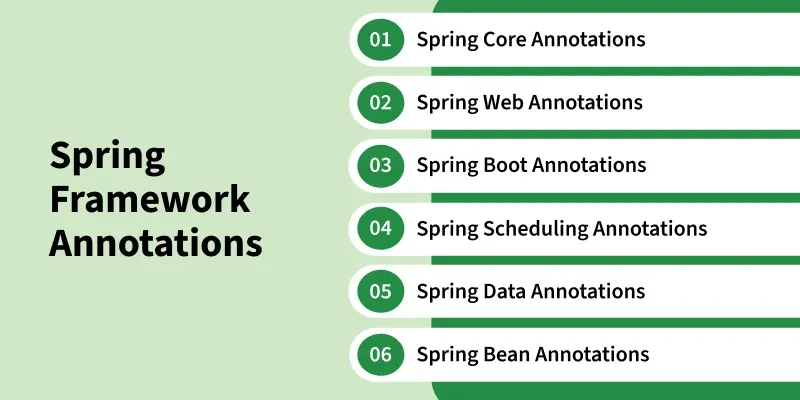 Spring Framework Annotations

01 Spring Core Annotations

02 Spring Web Annotations

03 Spring Boot Annotations

04 Spring Scheduling Annotations

05 Spring Data Annotations

06 Spring Bean Annotations